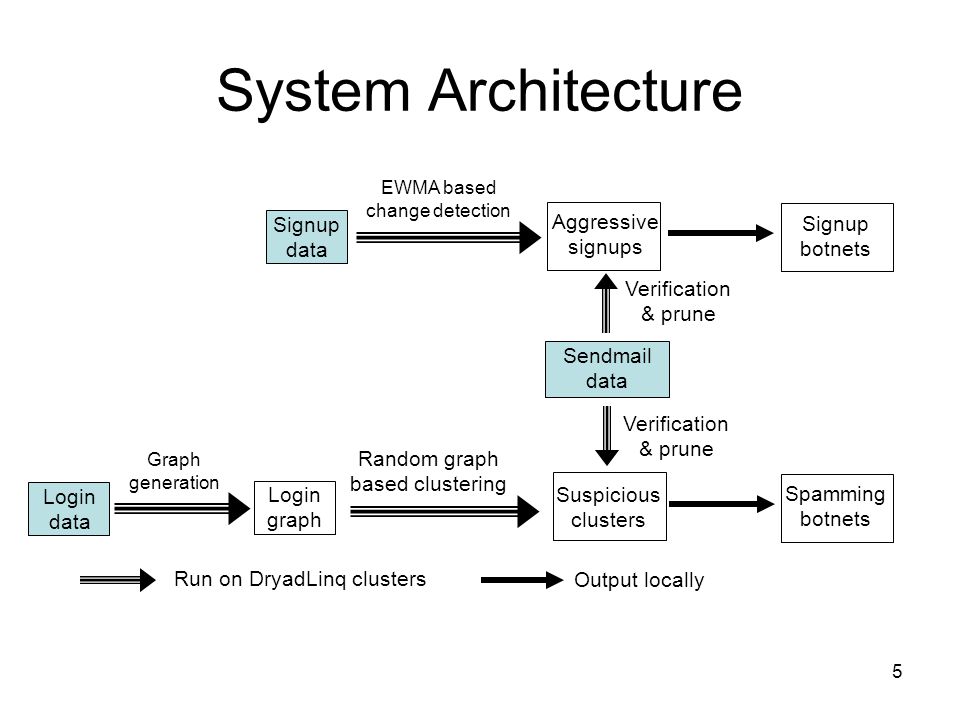 System Architecture

Signup data

EWMA based change detection

Aggressive signups

Signup botnets

Verification & prune

Sendmail data

Verification & prune

Login data

Graph generation

Login graph

Random graph based clustering

Suspicious clusters

Spamming botnets

Run on DryadLinq clusters

Output locally

5